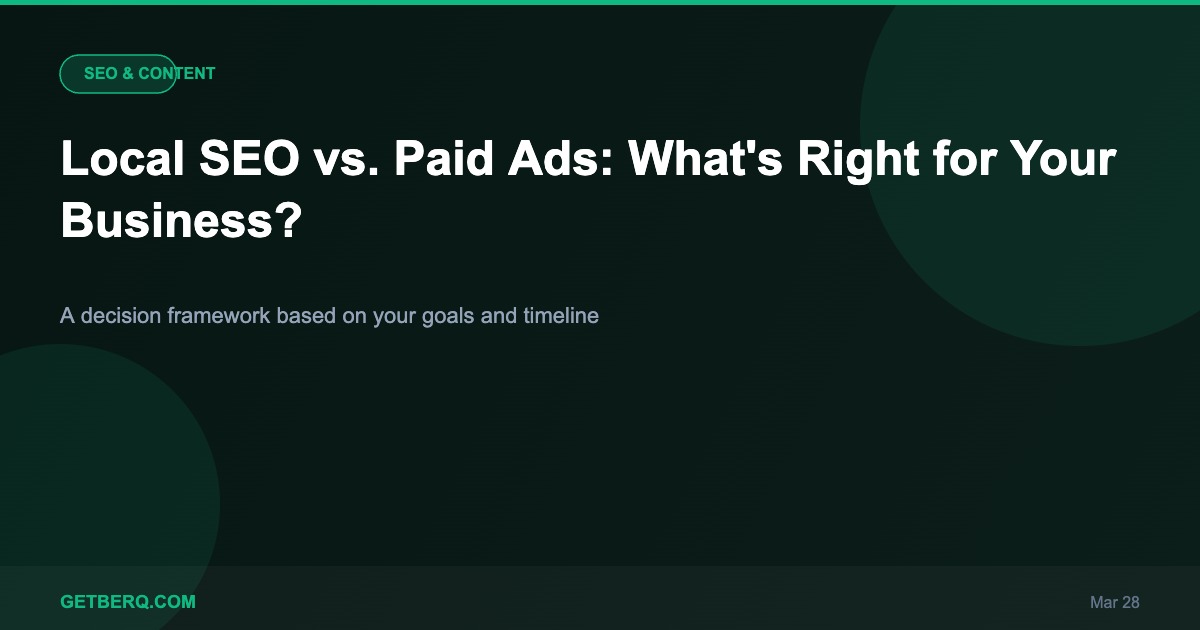 SEO & CONTENT

Local SEO vs. Paid Ads: What's Right for Your Business?

A decision framework based on your goals and timeline

GETBERQ.COM

Mar 28